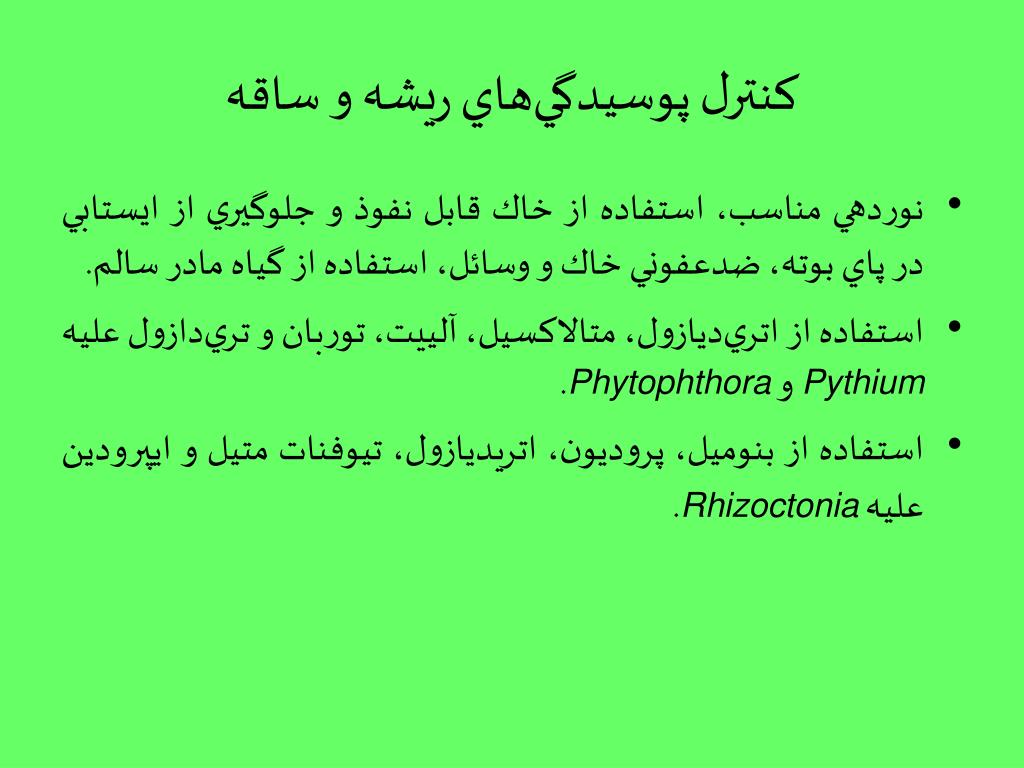 كنترل پوسيدگي‌هاي ريشه و ساقه

• نوردهي مناسب، استفاده از خاك قابل نفوذ و جلوگيري از ايستابي در پاي بوته، ضدعفوني خاك و وسائل، استفاده از گياه مادر سالم.

• استفاده از اتري‌ديازول، متالاكسيل، آليت، توربان و تري‌دازول عليه Pythium و Phytophthora.

• استفاده از بنوميل، پروديون، اتريديازول، تيوفنات متيل و ايپرودين عليه Rhizoctonia.